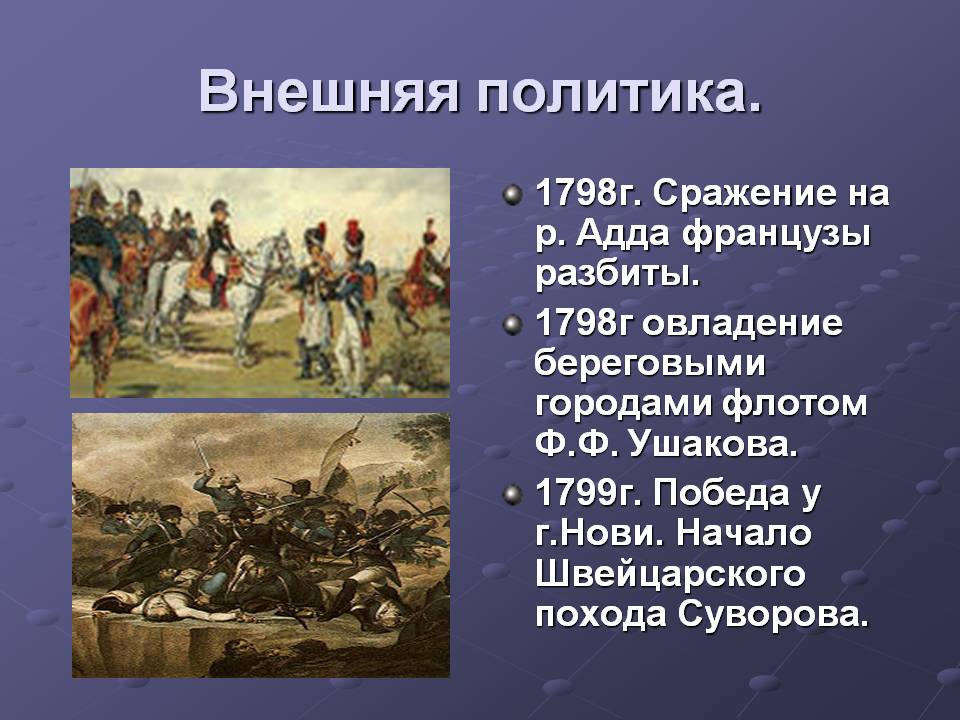 Внешняя политика.

1798г. Сражение на р. Адда французы разбиты.

1798г овладение береговыми городами флотом Ф.Ф. Ушакова.

1799г. Победа у г.Нови. Начало Швейцарского похода Суворова.